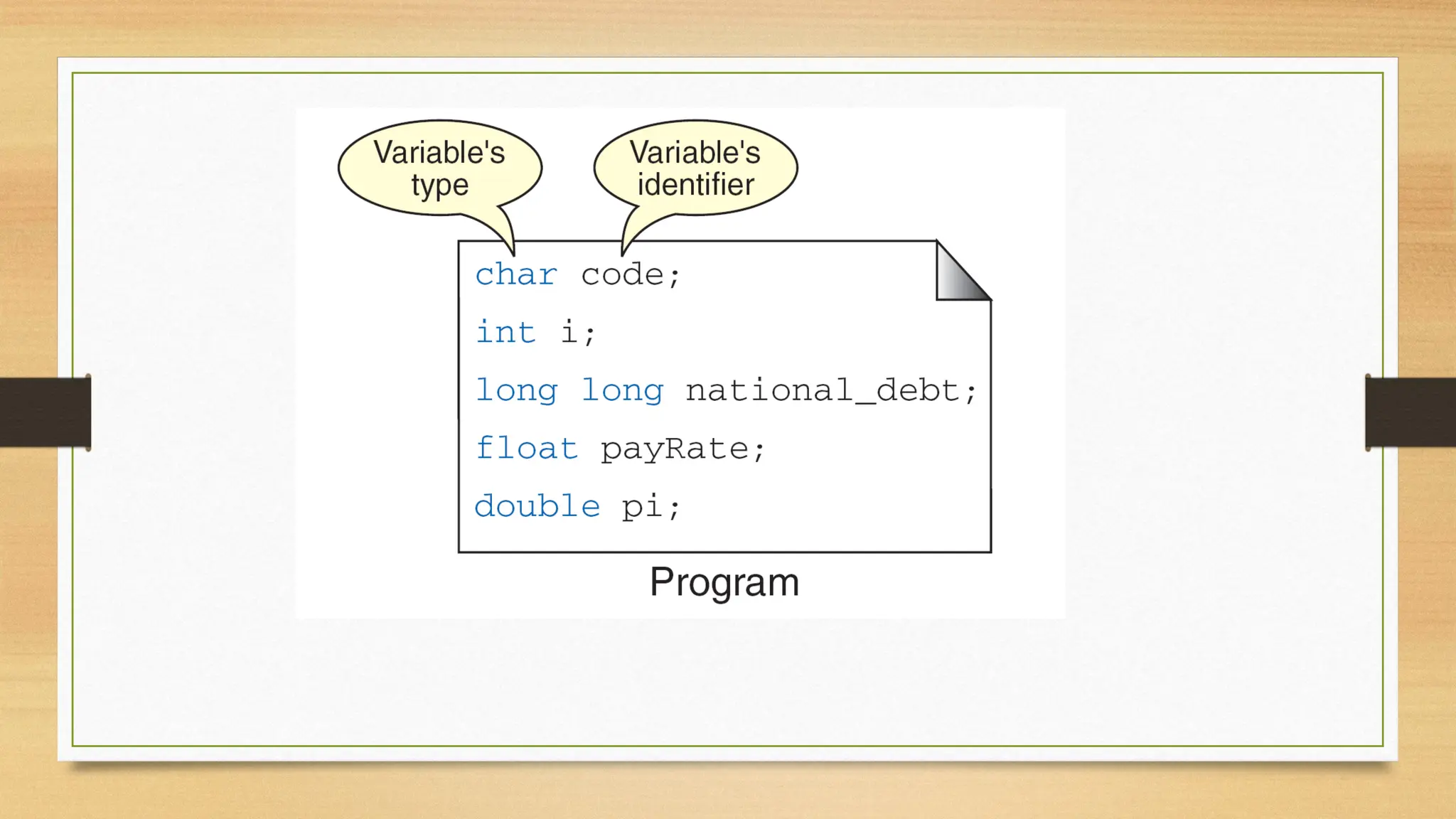 Variable's type

Variable's identifier

char code;
int i;
long long national_debt;
float payRate;
double pi;

Program